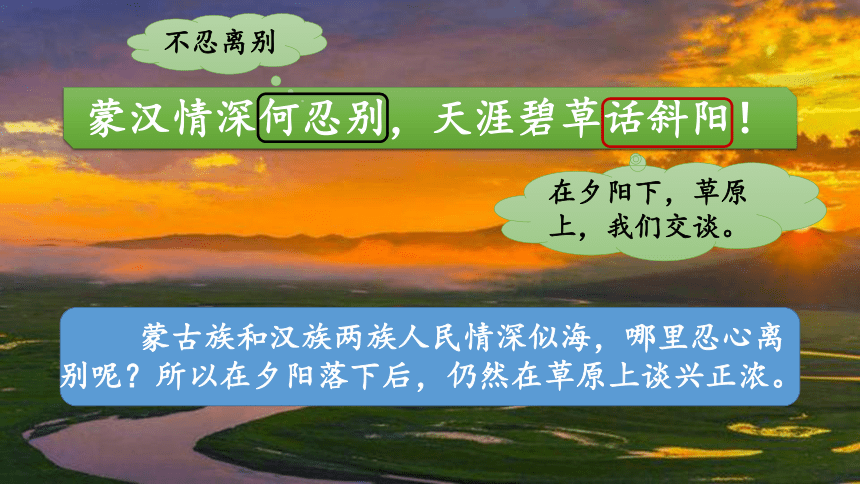 不忍离别

蒙汉情深何忍别，天涯碧草话斜阳！

在夕阳下，草原上，我们交谈。

蒙古族和汉族两族人民情深似海，哪里忍心离别呢？所以在夕阳落下后，仍然在草原上谈兴正浓。